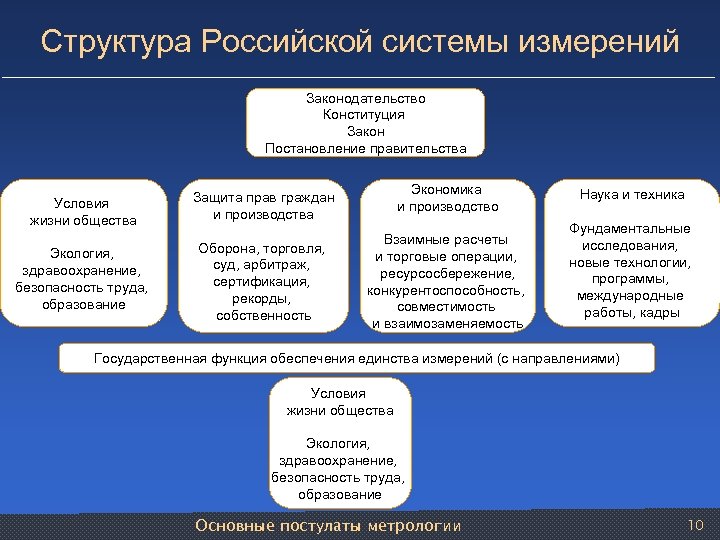 Структура Российской системы измерений

Законодательство
Конституция
Закон
Постановление правительства

Условия
жизни общества

Экология,
здравоохранение,
безопасность труда,
образование

Защита прав граждан
и производства

Оборона, торговля,
суд, арбитраж,
сертификация,
рекорды,
собственность

Экономика
и производство

Взаимные расчеты
и торговые операции,
ресурсосбережение,
конкурентоспособность,
совместимость
и взаимозаменяемость

Наука и техника

Фундаментальные
исследования,
новые технологии,
программы,
международные
работы, кадры

Государственная функция обеспечения единства измерений (с направлениями)

Условия
жизни общества

Экология,
здравоохранение,
безопасность труда,
образование

Основные постулаты метрологии

10